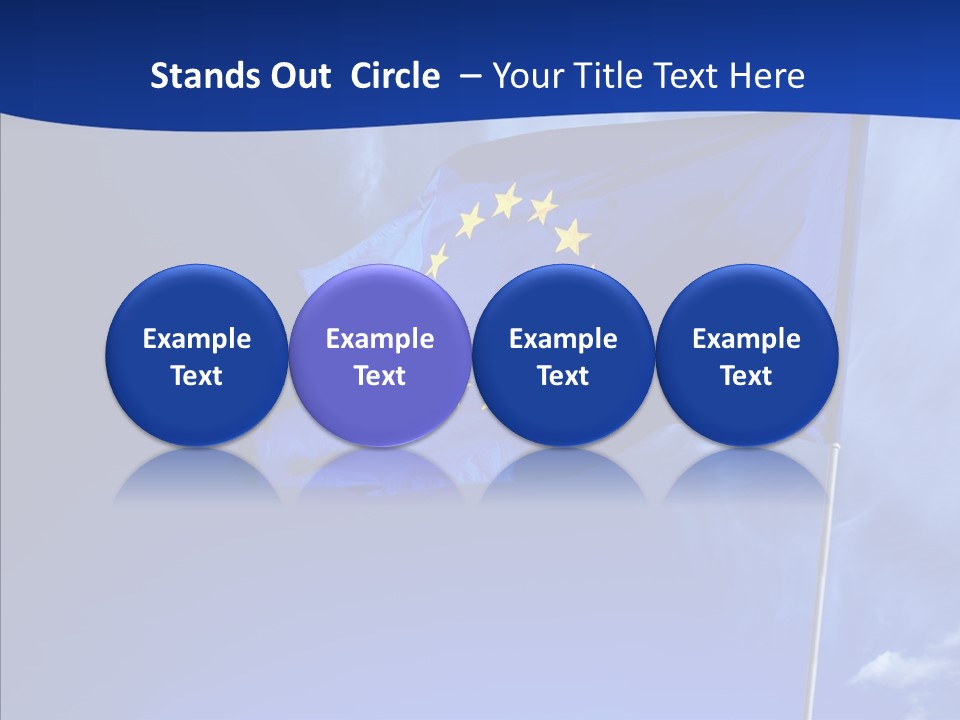 Stands Out Circle – Your Title Text Here

Example Text

Example Text

Example Text

Example Text